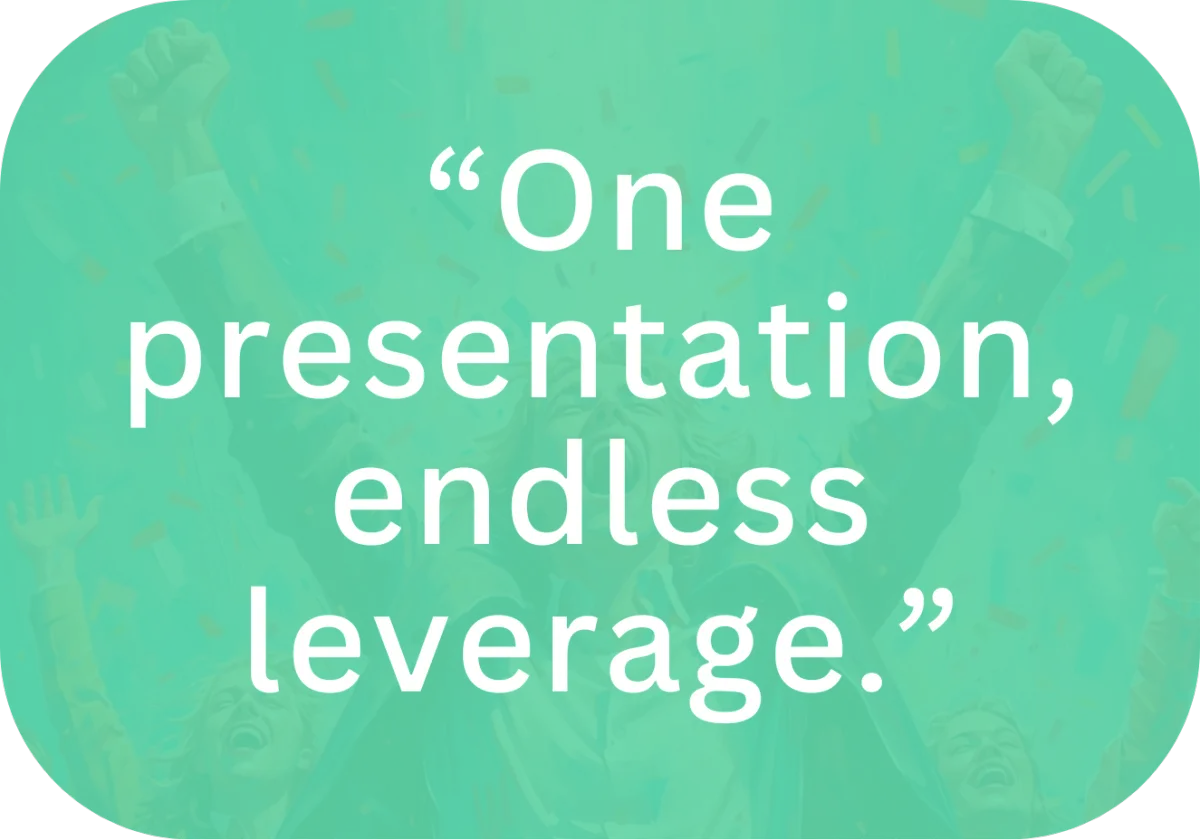 “One presentation, endless leverage.”